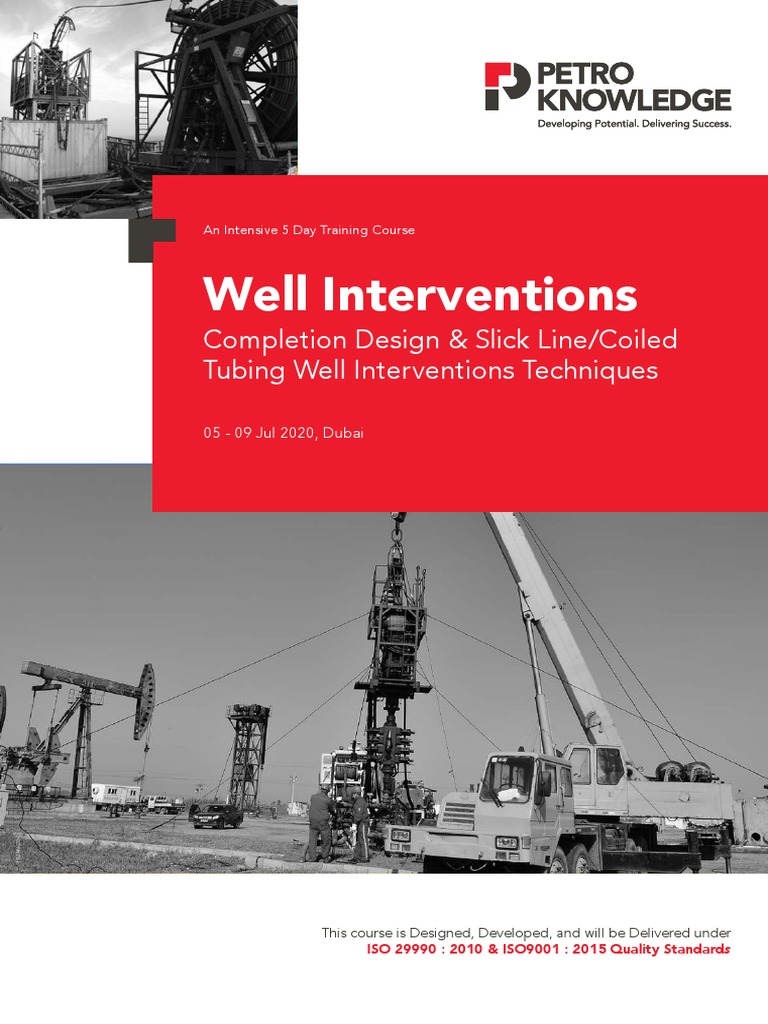 PETRO KNOWLEDGE
Developing Potential. Delivering Success.

An Intensive 5 Day Training Course

Well Interventions

Completion Design & Slick Line/Coiled Tubing Well Interventions Techniques

05 - 09 Jul 2020, Dubai

This course is Designed, Developed, and will be Delivered under
ISO 29990 : 2010 & ISO9001 : 2015 Quality Standards